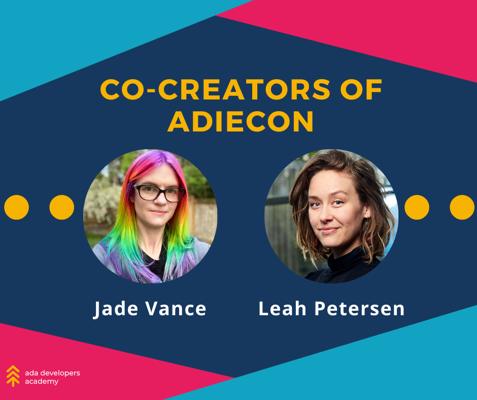 CO-CREATORS OF ADIECON

Jade Vance

Leah Petersen

ada developers academy